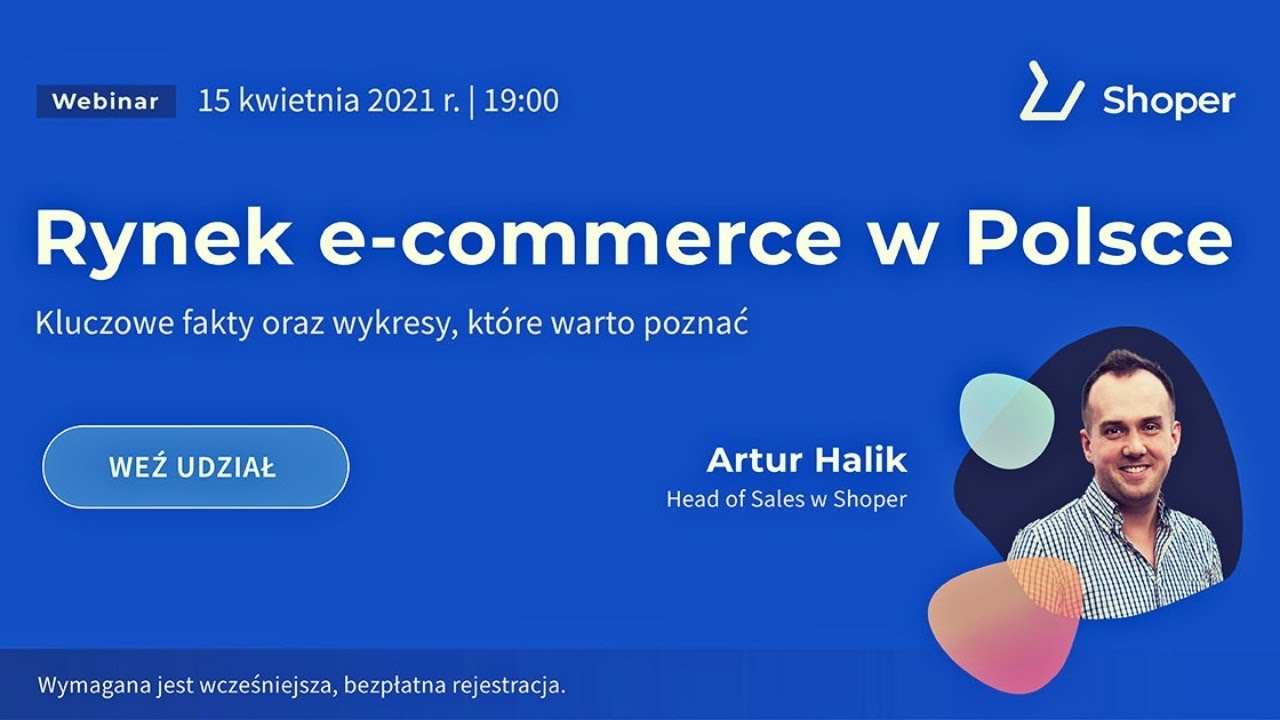 Webinar 15 kwietnia 2021 r. | 19:00

Shoper

Rynek e-commerce w Polsce

Kluczowe fakty oraz wykresy, które warto poznać

WEŹ UDZIAŁ

Artur Halik
Head of Sales w Shoper

Wymagana jest wcześniejsza, bezpłatna rejestracja.